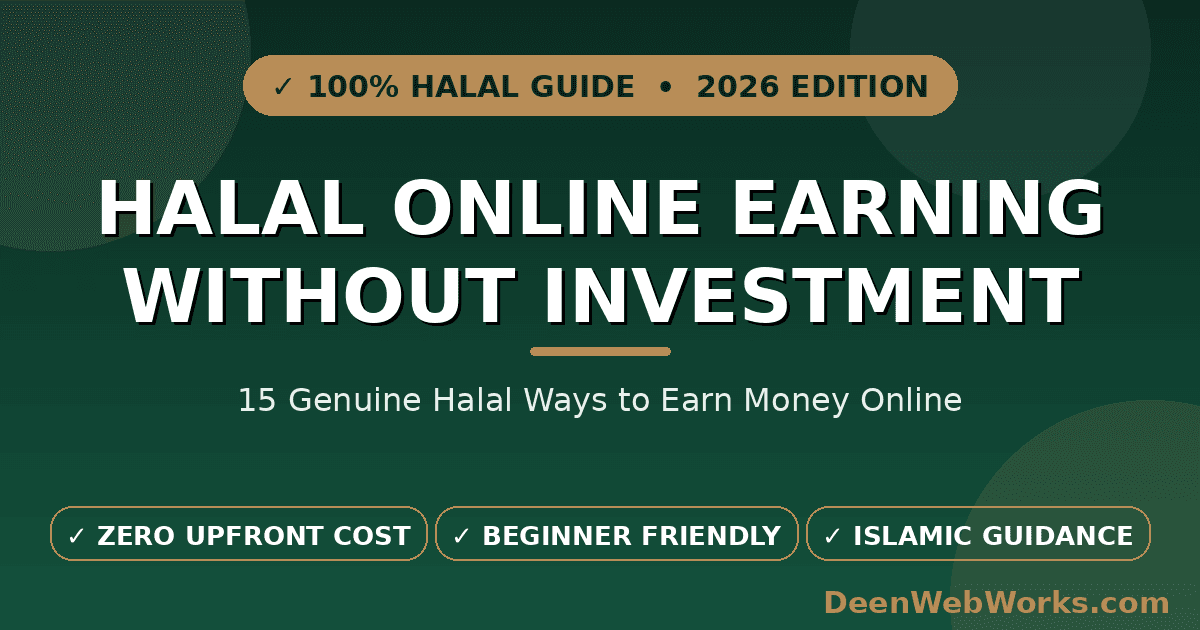 ✓ 100% HALAL GUIDE • 2026 EDITION

HALAL ONLINE EARNING WITHOUT INVESTMENT

15 Genuine Halal Ways to Earn Money Online

✓ ZERO UPFRONT COST
✓ BEGINNER FRIENDLY
✓ ISLAMIC GUIDANCE

DeenWebWorks.com